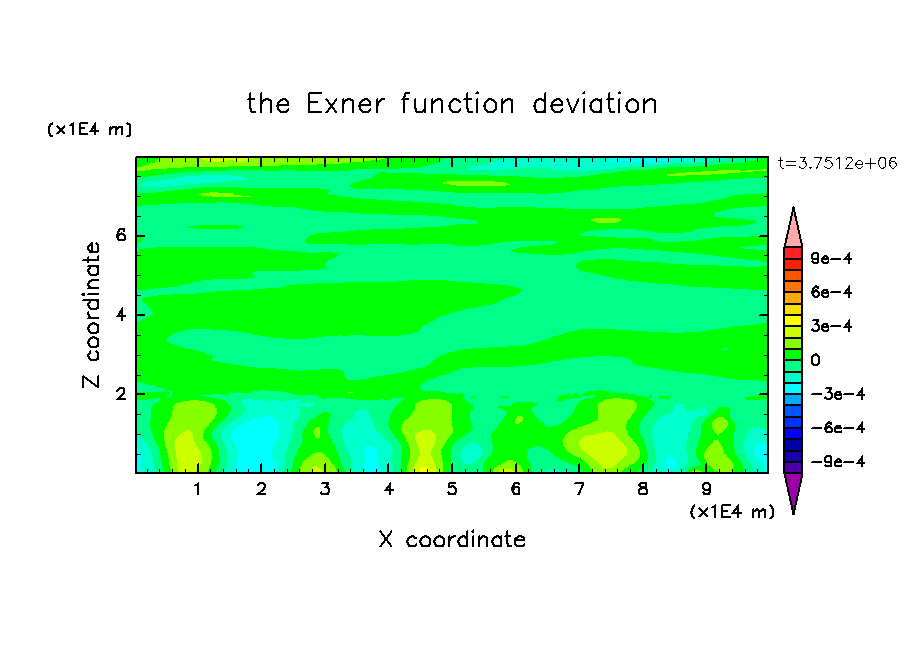 the Exner function deviation

(x1E4 m)

t=3.7512e+06

Z coordinate

6

4

2

9e-4
6e-4
3e-4
0
-3e-4
-6e-4
-9e-4

1 2 3 4 5 6 7 8 9

(x1E4 m)

X coordinate